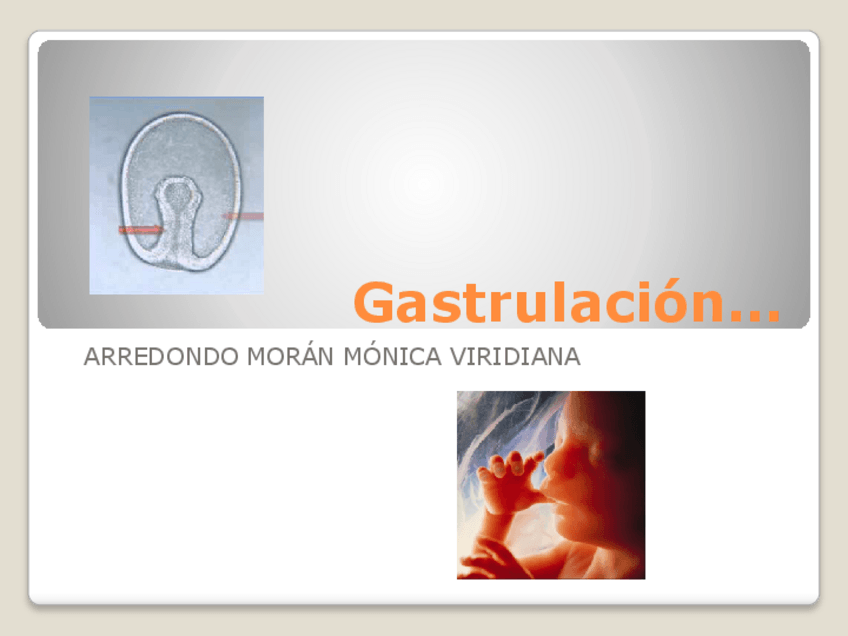 Gastrulación…

ARREDONDO MORÁN MÓNICA VIRIDIANA